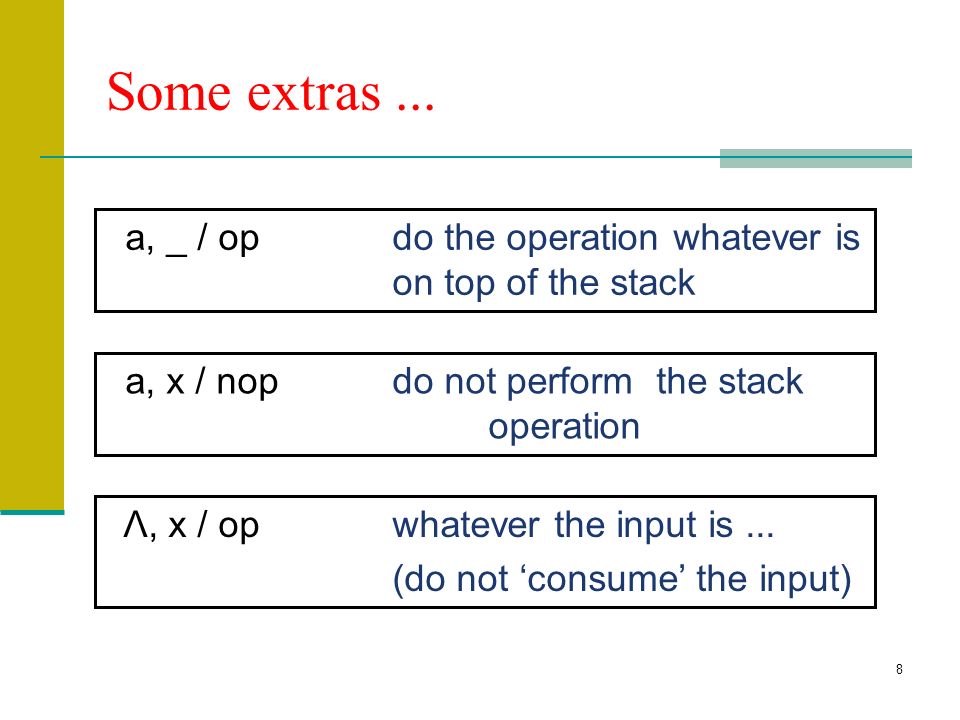 Some extras ...

a, _ / op do the operation whatever is on top of the stack

a, x / nop do not perform the stack operation

Λ, x / op whatever the input is ...
(do not ‘consume’ the input)

8